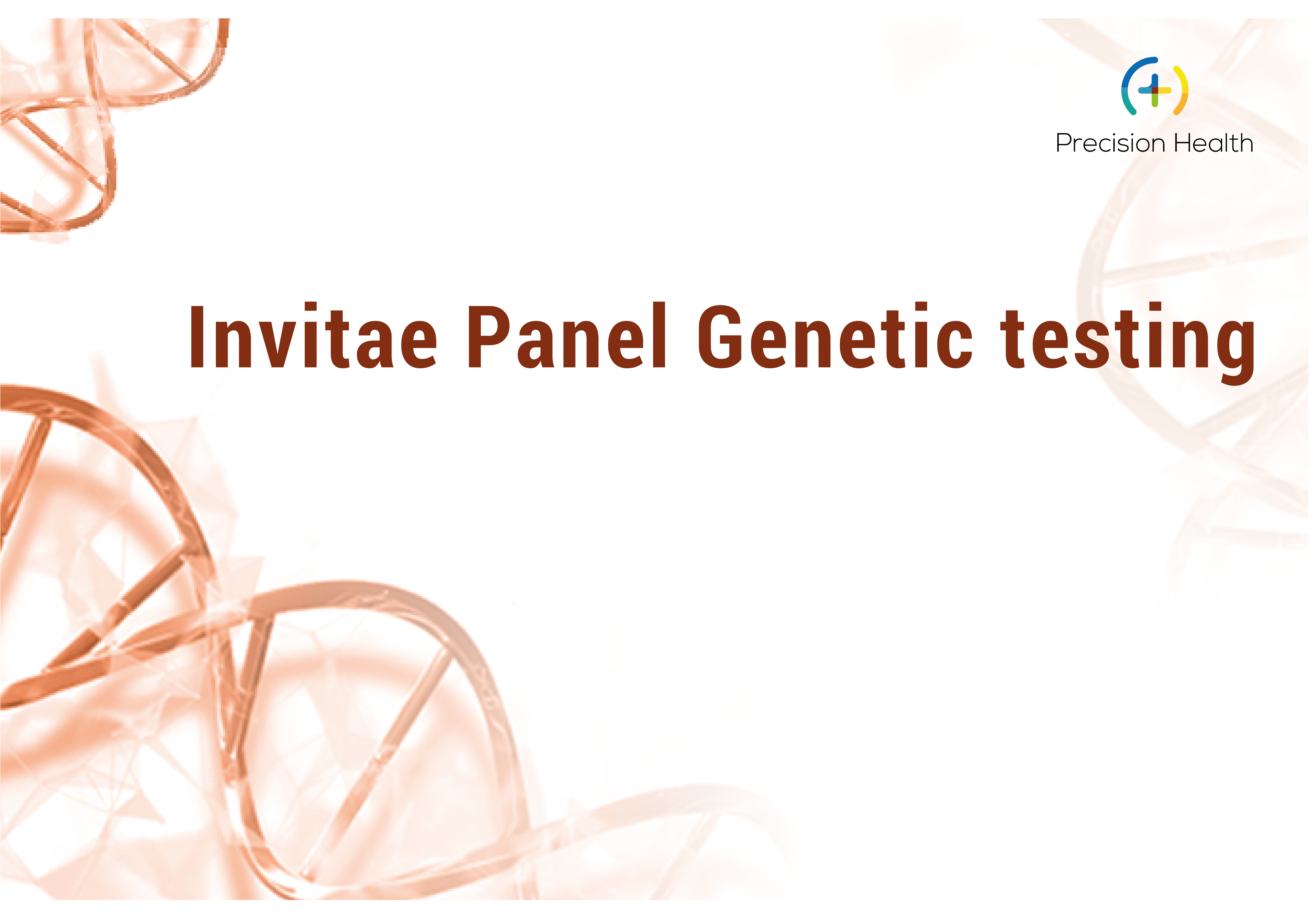 Precision Health

Invitae Panel Genetic testing